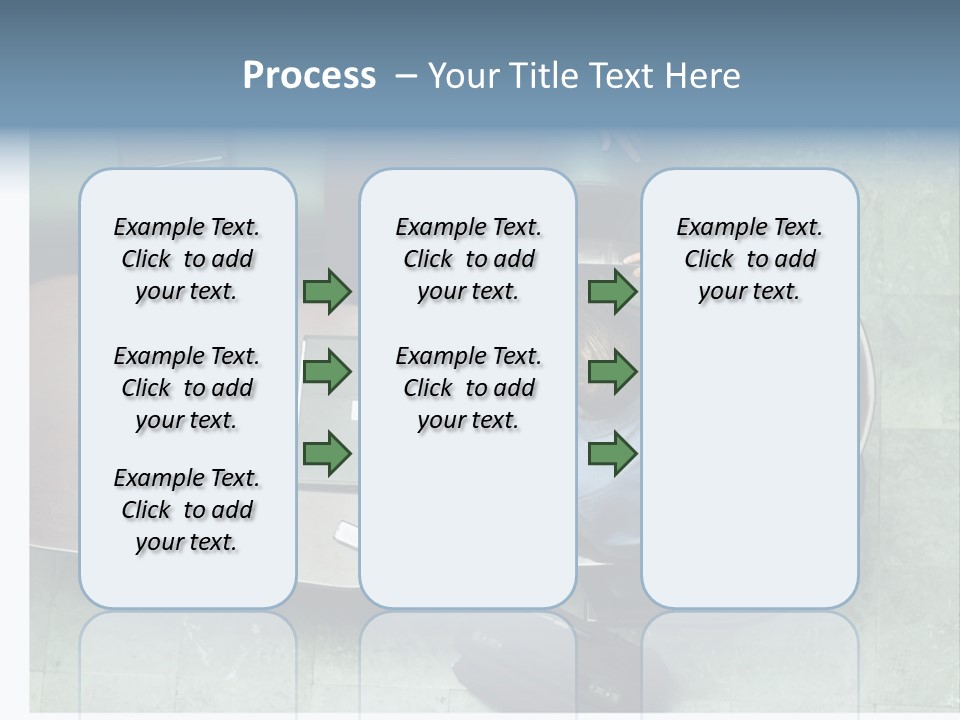 Process – Your Title Text Here

Example Text. Click to add your text.

Example Text. Click to add your text.

Example Text. Click to add your text.

Example Text. Click to add your text.

Example Text. Click to add your text.

Example Text. Click to add your text.